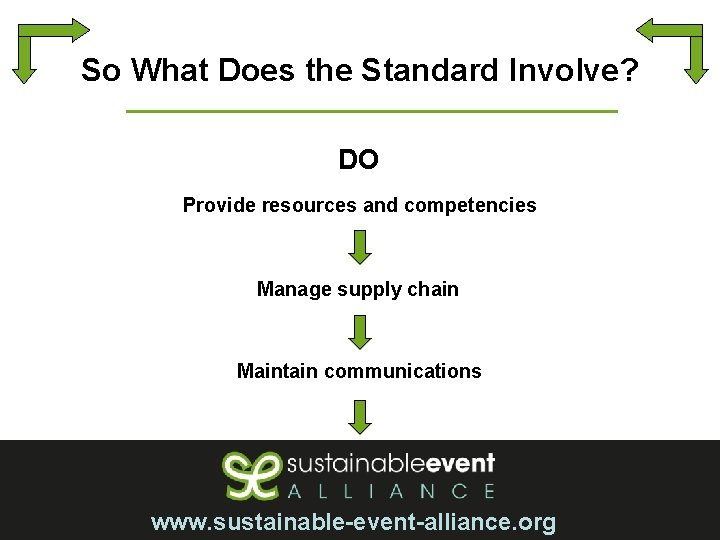 So What Does the Standard Involve?

DO

Provide resources and competencies

Manage supply chain

Maintain communications

sustainableevent
ALLIANCE

www.sustainable-event-alliance.org